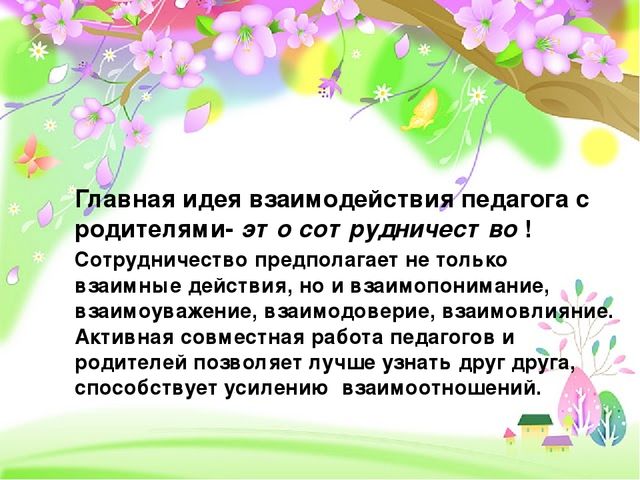 Главная идея взаимодействия педагога с родителями- эт о сот рудничест во !

Сотрудничество предполагает не только взаимные действия, но и взаимопонимание, взаимоуважение, взаимодоверие, взаимовлияние. Активная совместная работа педагогов и родителей позволяет лучше узнать друг друга, способствует усилению взаимоотношений.